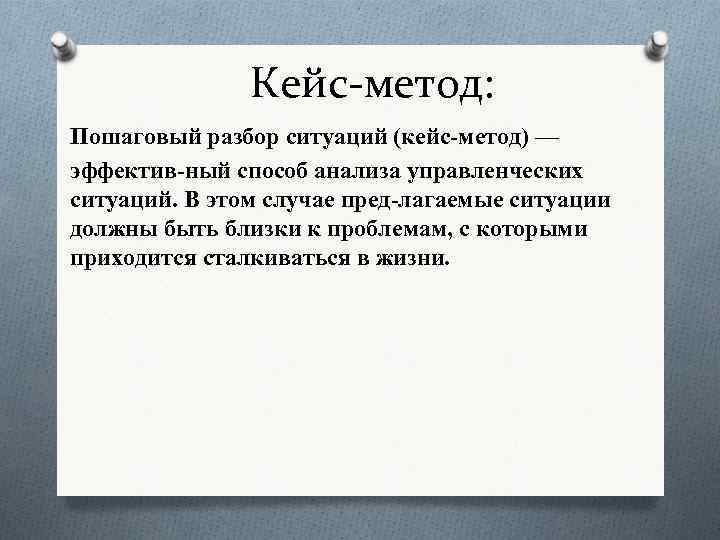 Кейс-метод:

Пошаговый разбор ситуаций (кейс-метод) — эффектив-ный способ анализа управленческих ситуаций. В этом случае пред-лагаемые ситуации должны быть близки к проблемам, с которыми приходится сталкиваться в жизни.